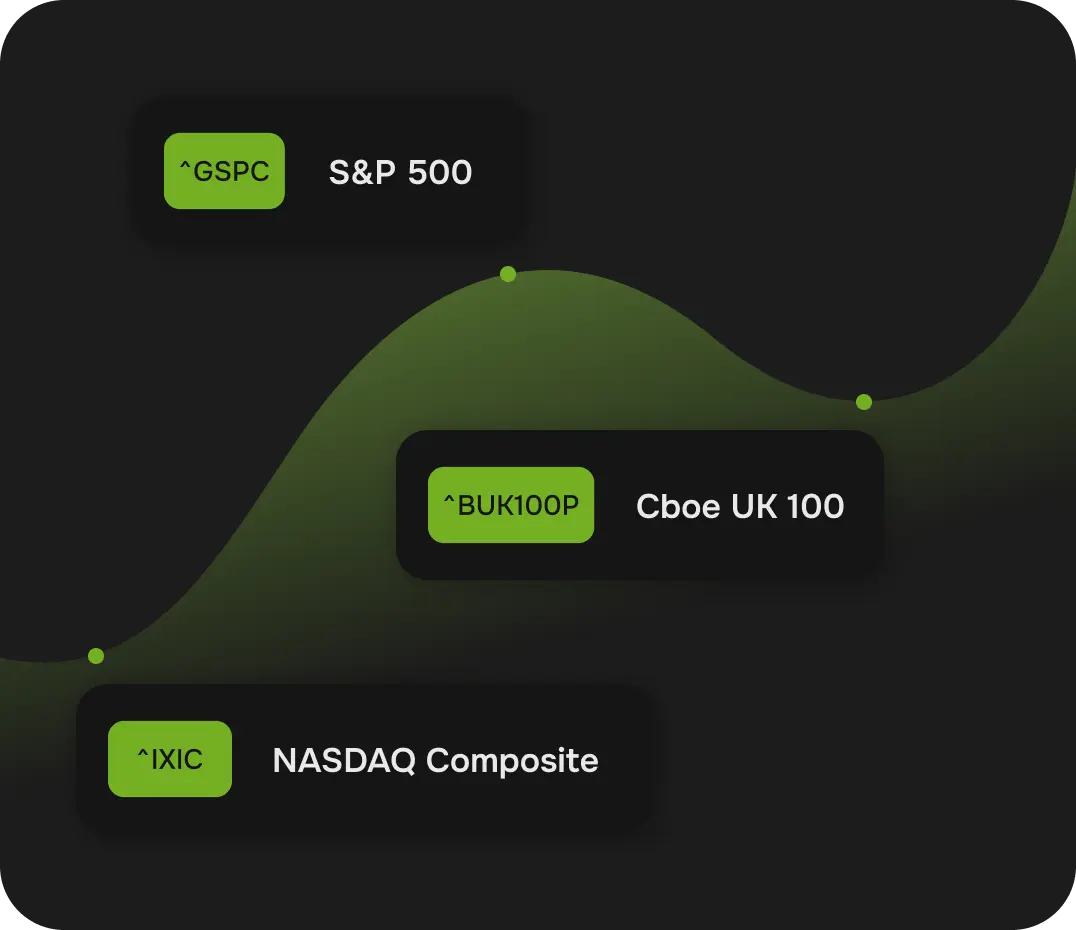 ^GSPC S&P 500

^BUK100P Cboe UK 100

^IXIC NASDAQ Composite